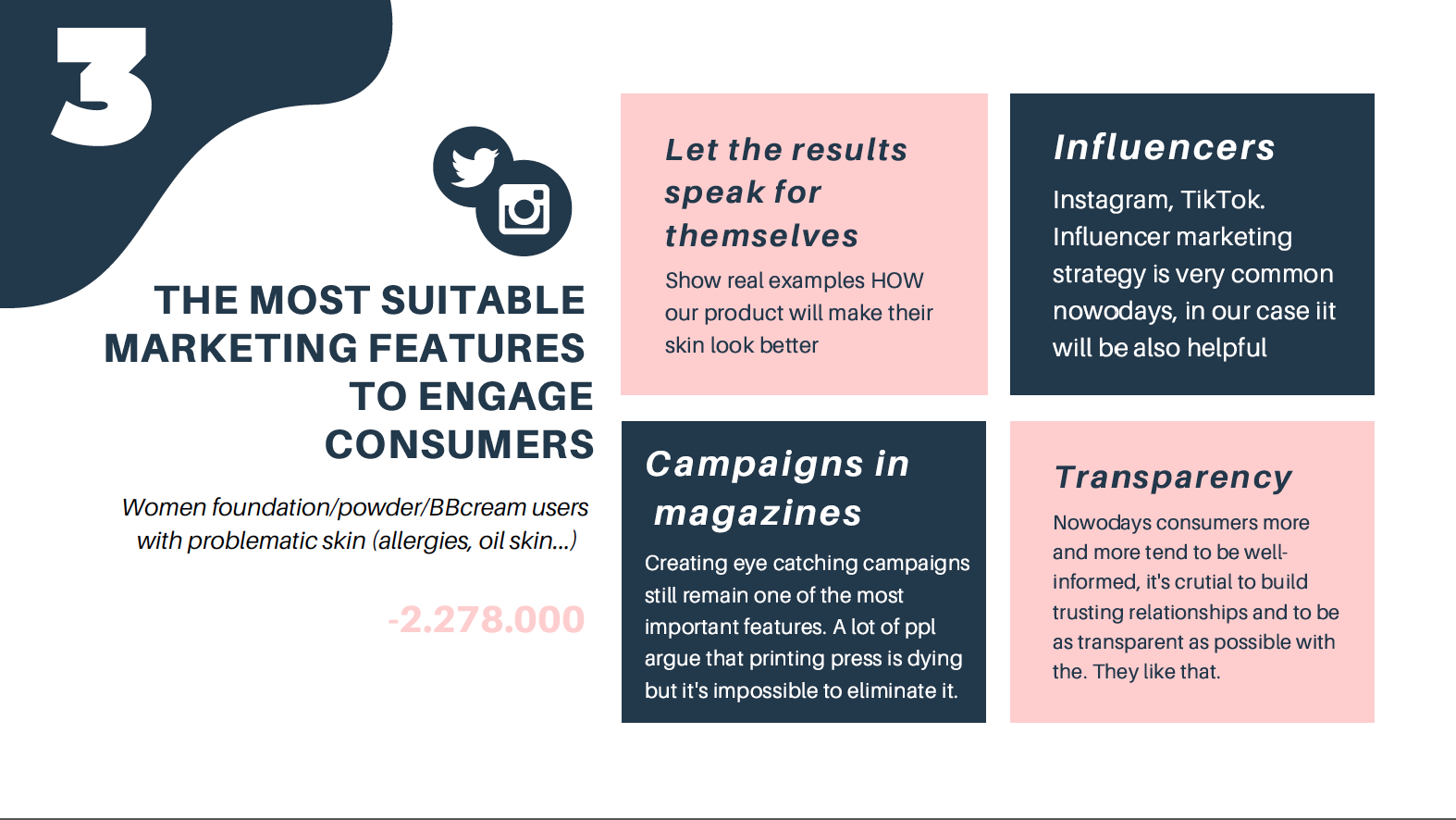 3

THE MOST SUITABLE MARKETING FEATURES TO ENGAGE CONSUMERS

Women foundation/powder/BBcream users with problematic skin (allergies, oil skin...)

-2.278.000

Let the results speak for themselves

Show real examples HOW our product will make their skin look better

Influencers

Instagram, TikTok. Influencer marketing strategy is very common nowodays, in our case iit will be also helpful

Campaigns in magazines

Creating eye catching campaigns still remain one of the most important features. A lot of ppl argue that printing press is dying but it's impossible to eliminate it.

Transparency

Nowodays consumers more and more tend to be well-informed, it's crutial to build trusting relationships and to be as transparent as possible with the. They like that.